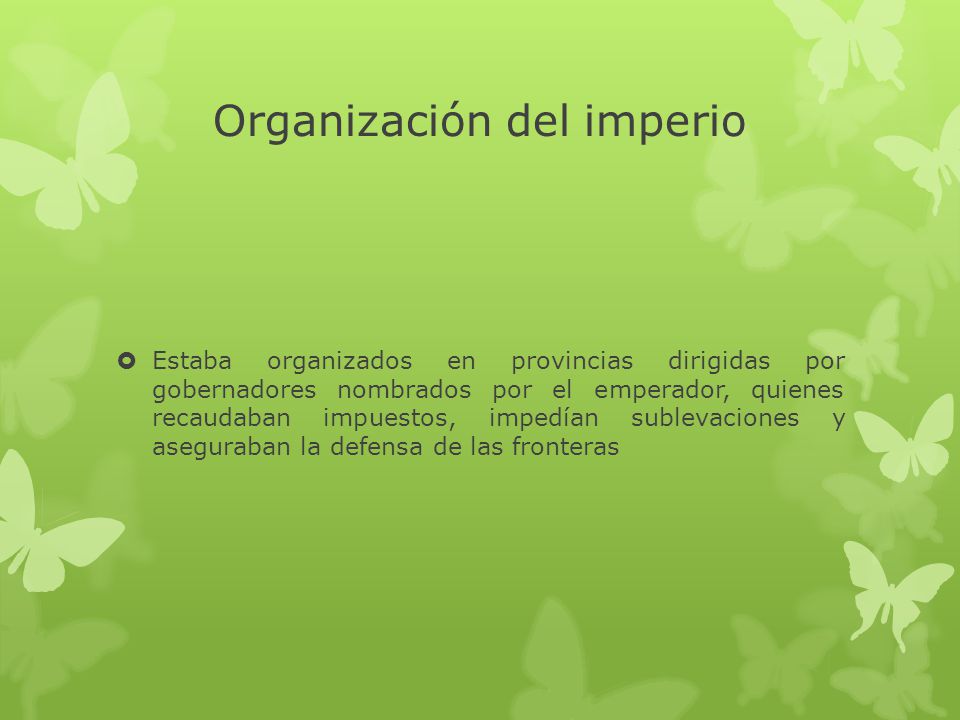 Organización del imperio

Estaba organizados en provincias dirigidas por gobernadores nombrados por el emperador, quienes recaudaban impuestos, impedían sublevaciones y aseguraban la defensa de las fronteras